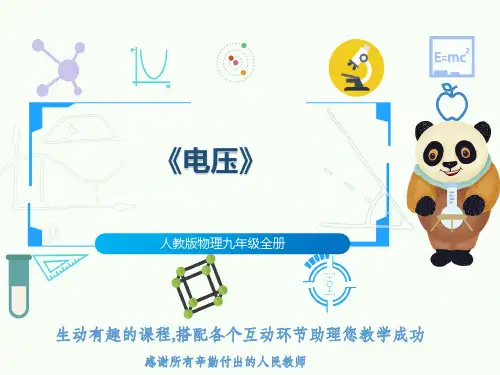 $E=mc^2$

《电压》

人教版物理九年级全册

生动有趣的课程,搭配各个互动环节助理您教学成功

感谢所有辛勤付出的人民教师